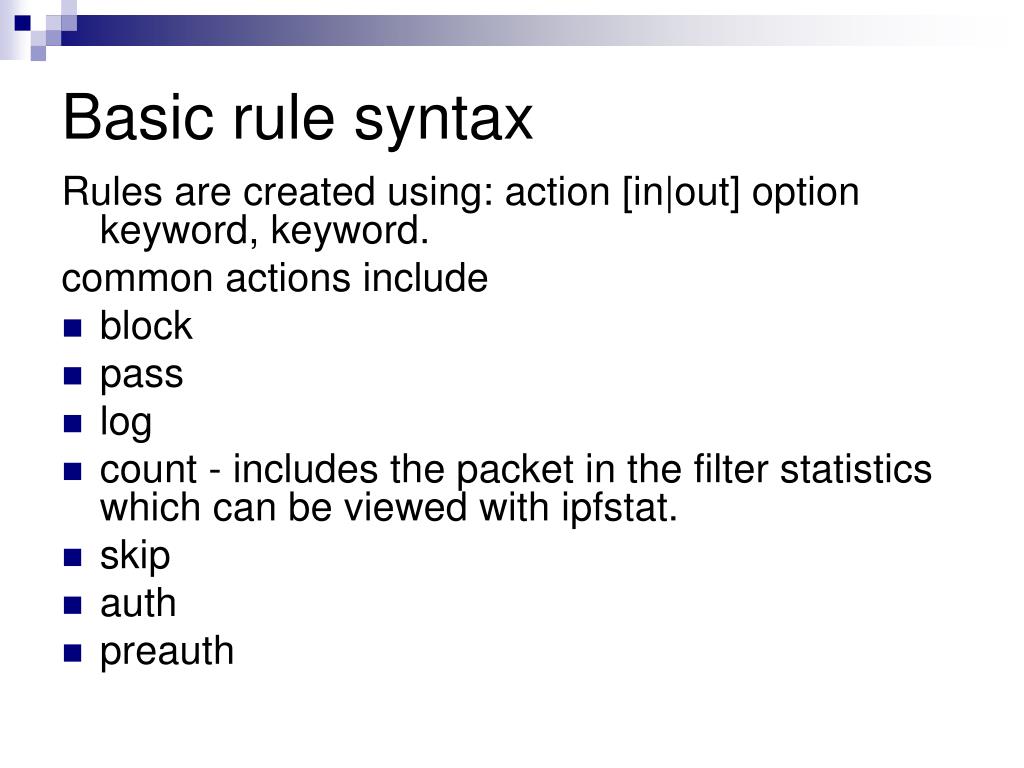 Basic rule syntax

Rules are created using: action [in|out] option keyword, keyword.

common actions include

- block
- pass
- log
- count - includes the packet in the filter statistics which can be viewed with ipfstat.
- skip
- auth
- preauth